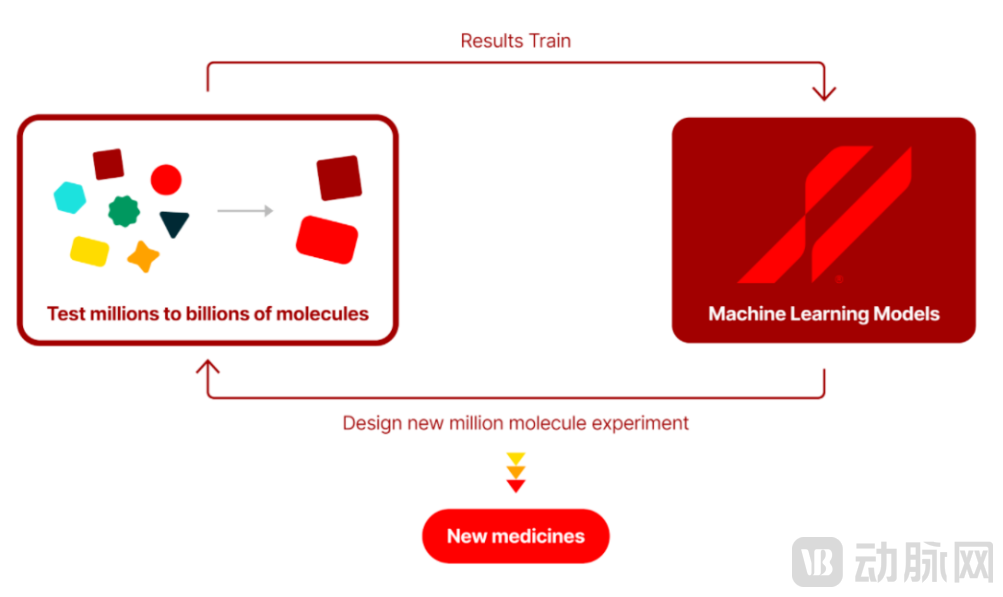 Results Train

Test millions to billions of molecules

Machine Learning Models

Design new million molecule experiment

New medicines

VB 动脉网